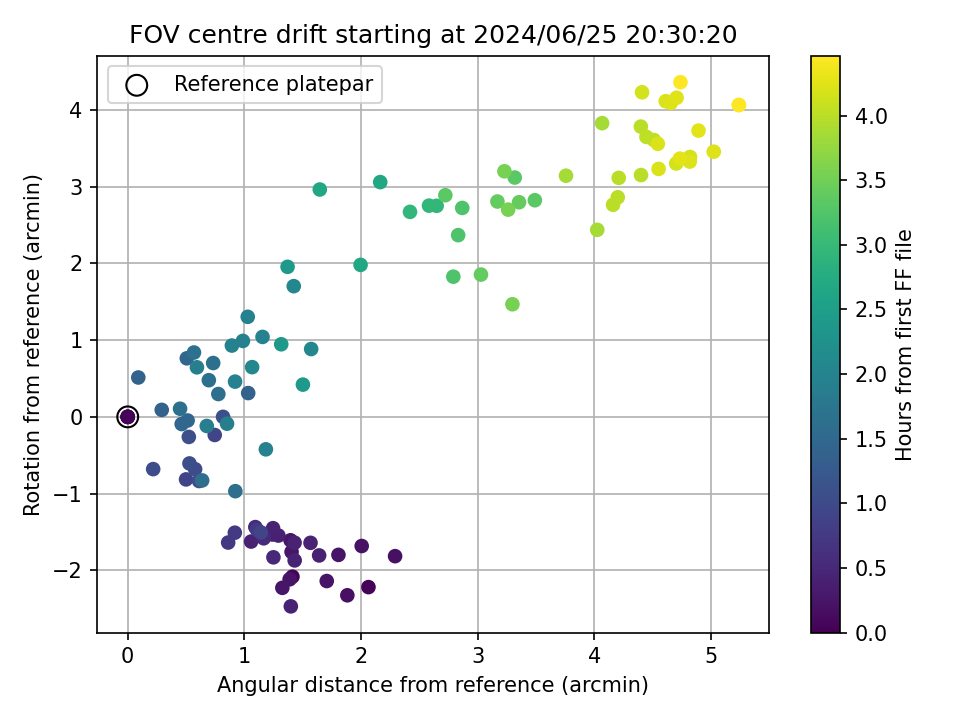 FOV centre drift starting at 2024/06/25 20:30:20

Reference platepar

Rotation from reference (arcmin)

4
3
2
1
0
−1
−2

0
1
2
3
4
5

Angular distance from reference (arcmin)

Hours from first FF file

4.0
3.5
3.0
2.5
2.0
1.5
1.0
0.5
0.0